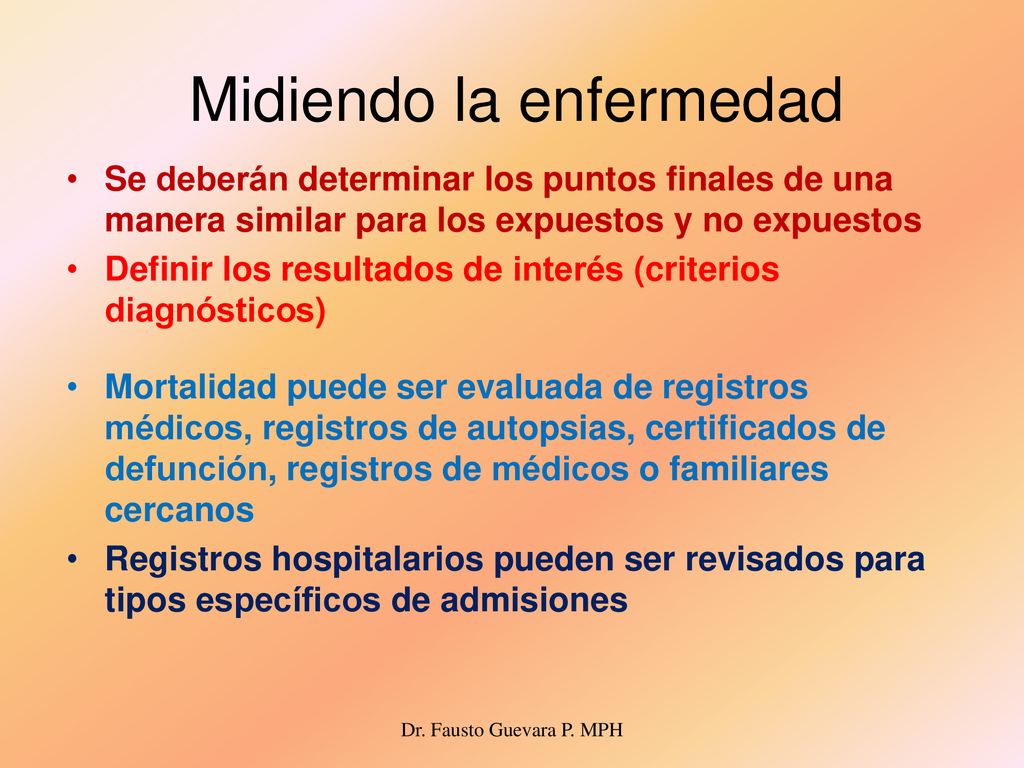 Midiendo la enfermedad

• Se deberán determinar los puntos finales de una manera similar para los expuestos y no expuestos
• Definir los resultados de interés (criterios diagnósticos)

• Mortalidad puede ser evaluada de registros médicos, registros de autopsias, certificados de defunción, registros de médicos o familiares cercanos
• Registros hospitalarios pueden ser revisados para tipos específicos de admisiones

Dr. Fausto Guevara P. MPH